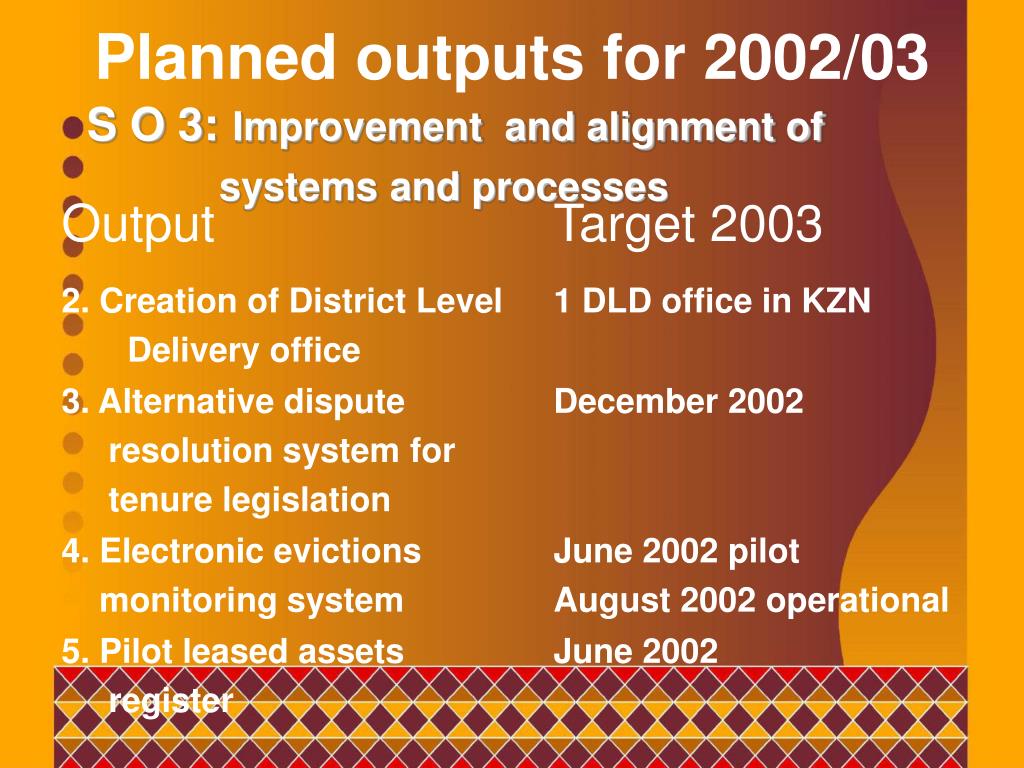 Planned outputs for 2002/03

S O 3: Improvement and alignment of systems and processes

| Output | Target 2003 |
|---|---|
| 2. Creation of District Level Delivery office | 1 DLD office in KZN |
| 3. Alternative dispute resolution system for tenure legislation | December 2002 |
| 4. Electronic evictions monitoring system | June 2002 pilot August 2002 operational |
| 5. Pilot leased assets register | June 2002 |